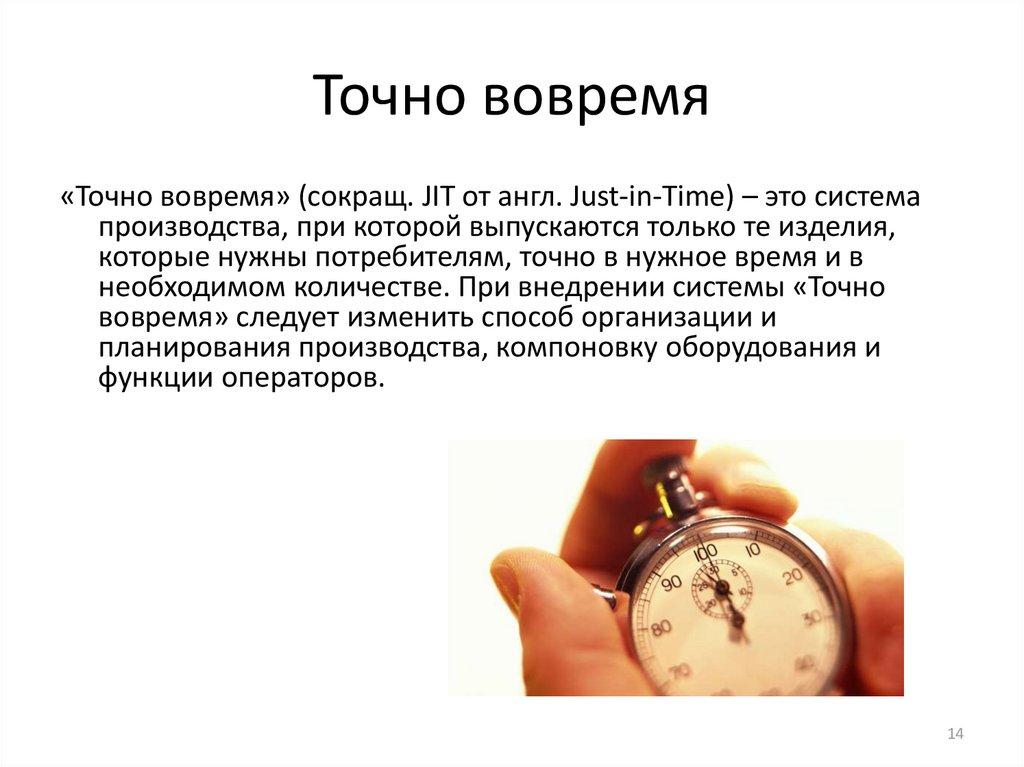 Точно вовремя

«Точно вовремя» (сокращ. JIT от англ. Just-in-Time) – это система производства, при которой выпускаются только те изделия, которые нужны потребителям, точно в нужное время и в необходимом количестве. При внедрении системы «Точно вовремя» следует изменить способ организации и планирования производства, компоновку оборудования и функции операторов.

100
10
90
20
80

14